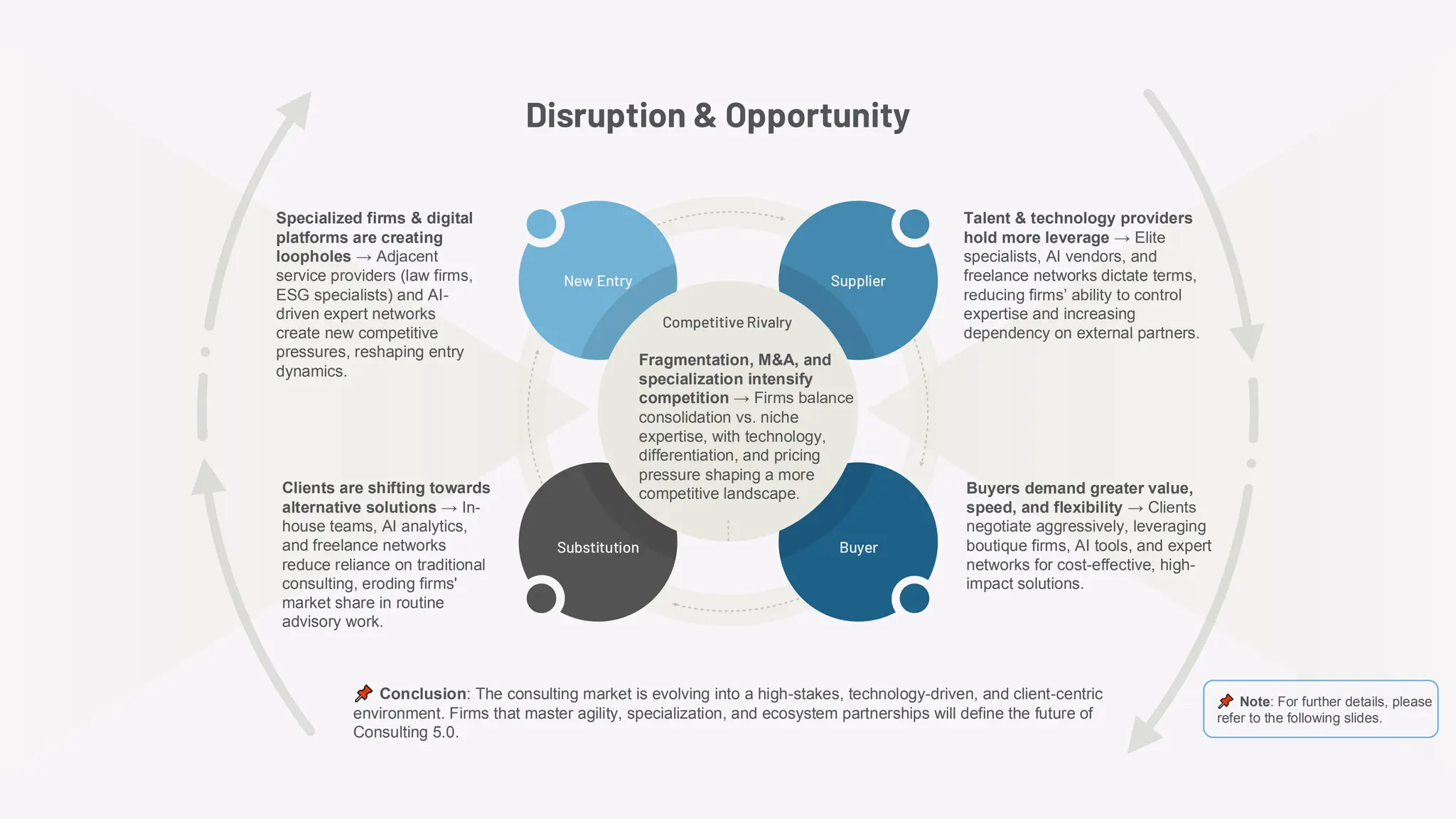 Disruption & Opportunity

Specialized firms & digital platforms are creating loopholes → Adjacent service providers (law firms, ESG specialists) and AI-driven expert networks create new competitive pressures, reshaping entry dynamics.

New Entry

Supplier

Talent & technology providers hold more leverage → Elite specialists, AI vendors, and freelance networks dictate terms, reducing firms' ability to control expertise and increasing dependency on external partners.

Competitive Rivalry

Fragmentation, M&A, and specialization intensify competition → Firms balance consolidation vs. niche expertise, with technology, differentiation, and pricing pressure shaping a more competitive landscape.

Clients are shifting towards alternative solutions → In-house teams, AI analytics, and freelance networks reduce reliance on traditional consulting, eroding firms' market share in routine advisory work.

Substitution

Buyer

Buyers demand greater value, speed, and flexibility → Clients negotiate aggressively, leveraging boutique firms, AI tools, and expert networks for cost-effective, high-impact solutions.

📌 Conclusion: The consulting market is evolving into a high-stakes, technology-driven, and client-centric environment. Firms that master agility, specialization, and ecosystem partnerships will define the future of Consulting 5.0.

📌 Note: For further details, please refer to the following slides.